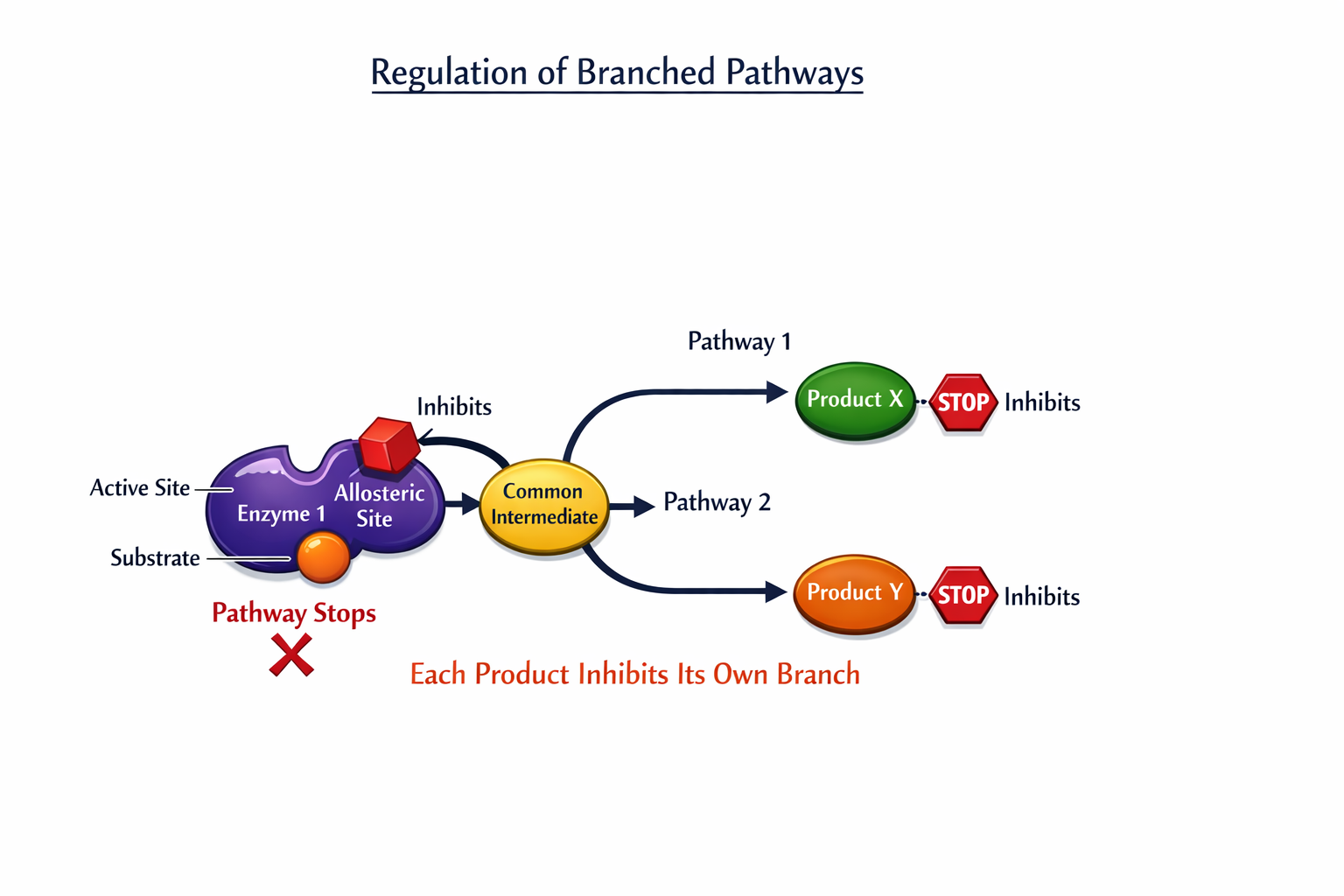 Regulation of Branched Pathways

Pathway 1

Inhibits

Product X

STOP

Inhibits

Active Site

Enzyme 1

Allosteric Site

Common Intermediate

Pathway 2

Substrate

Product Y

STOP

Inhibits

Pathway Stops

Each Product Inhibits Its Own Branch